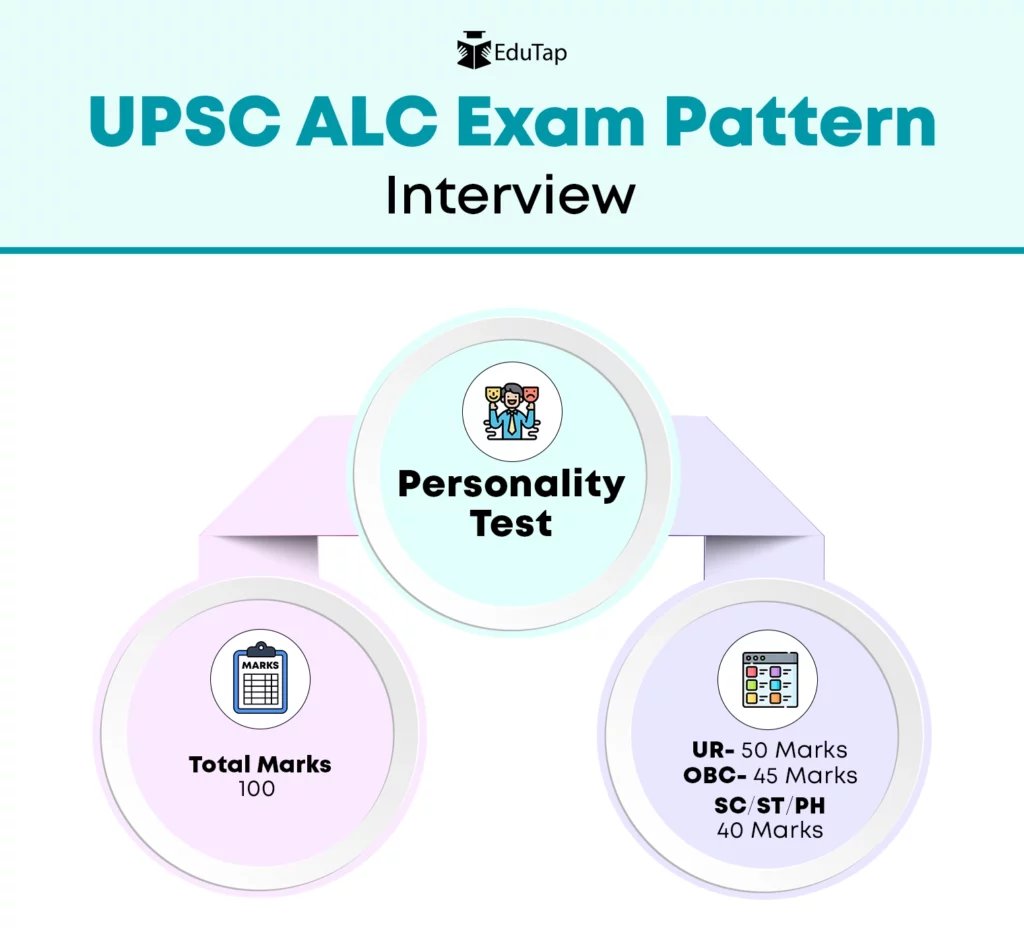 EduTap

UPSC ALC Exam Pattern

Interview

Personality Test

MARKS

Total Marks
100

UR- 50 Marks
OBC- 45 Marks
SC/ST/PH
40 Marks